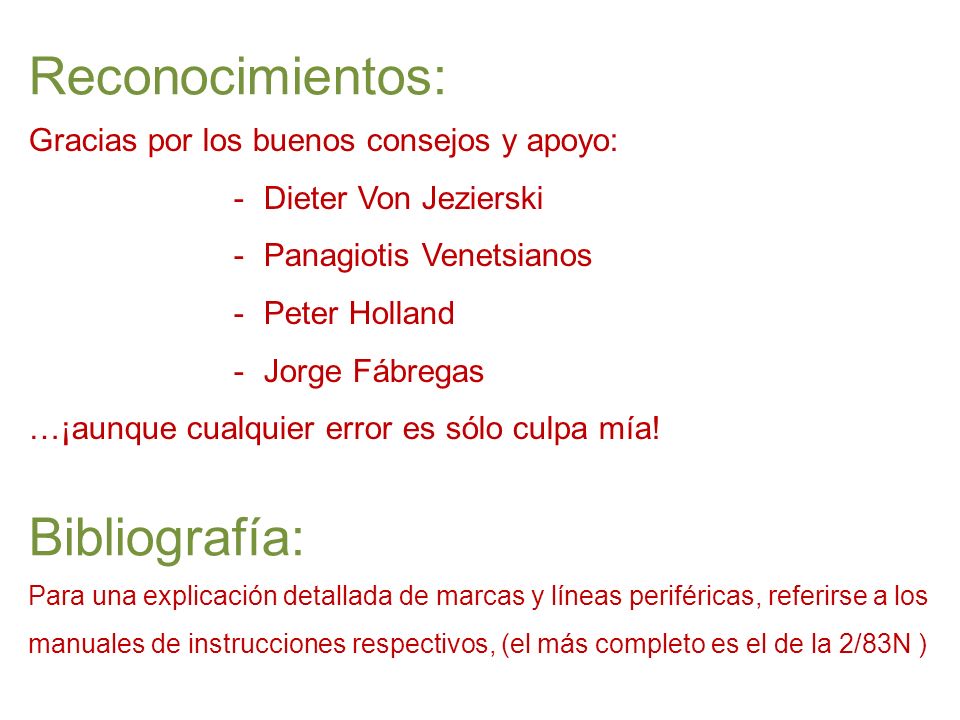 Reconocimientos:

Gracias por los buenos consejos y apoyo:

- Dieter Von Jezierski
- Panagiotis Venetsianos
- Peter Holland
- Jorge Fábregas

…¡aunque cualquier error es sólo culpa mía!

Bibliografía:

Para una explicación detallada de marcas y líneas periféricas, referirse a los manuales de instrucciones respectivos, (el más completo es el de la 2/83N )